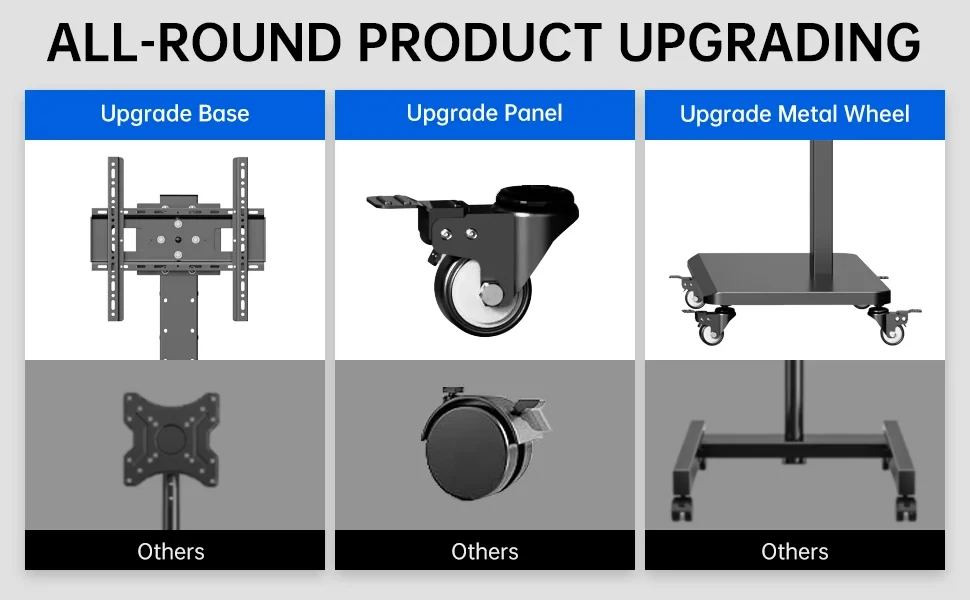 ALL-ROUND PRODUCT UPGRADING

Upgrade Base

Others

Upgrade Panel

Others

Upgrade Metal Wheel

Others